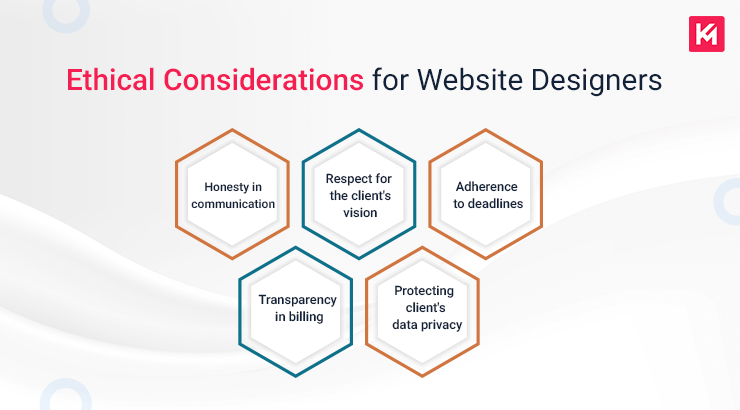 Ethical Considerations for Website Designers

Honesty in communication

Respect for the client's vision

Adherence to deadlines

Transparency in billing

Protecting client's data privacy